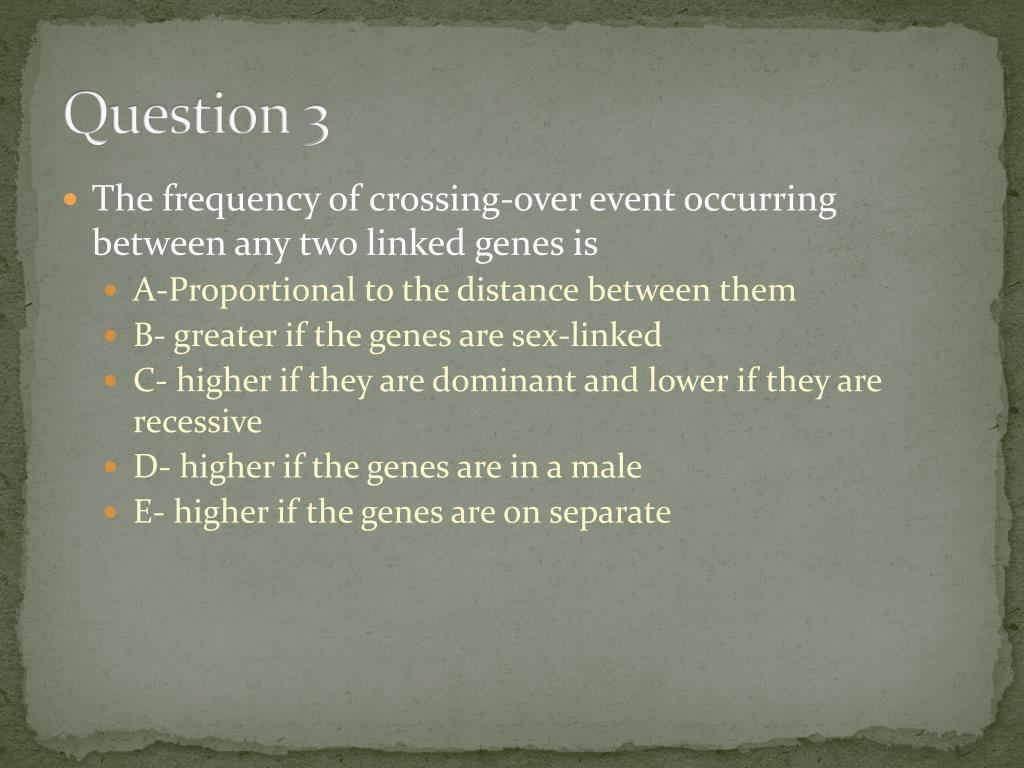 Question 3

The frequency of crossing-over event occurring between any two linked genes is

A-Proportional to the distance between them

B- greater if the genes are sex-linked

C- higher if they are dominant and lower if they are recessive

D- higher if the genes are in a male

E- higher if the genes are on separate